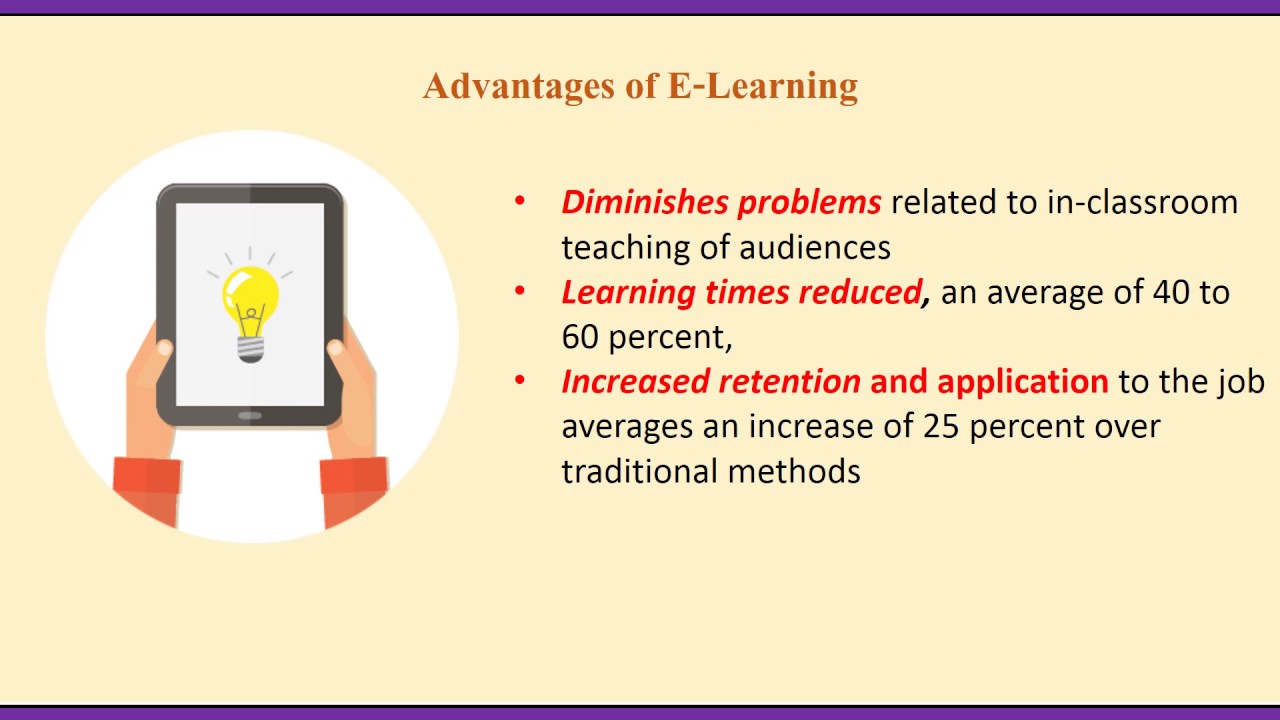 Advantages of E-Learning

• Diminishes problems related to in-classroom teaching of audiences
• Learning times reduced, an average of 40 to 60 percent,
• Increased retention and application to the job averages an increase of 25 percent over traditional methods